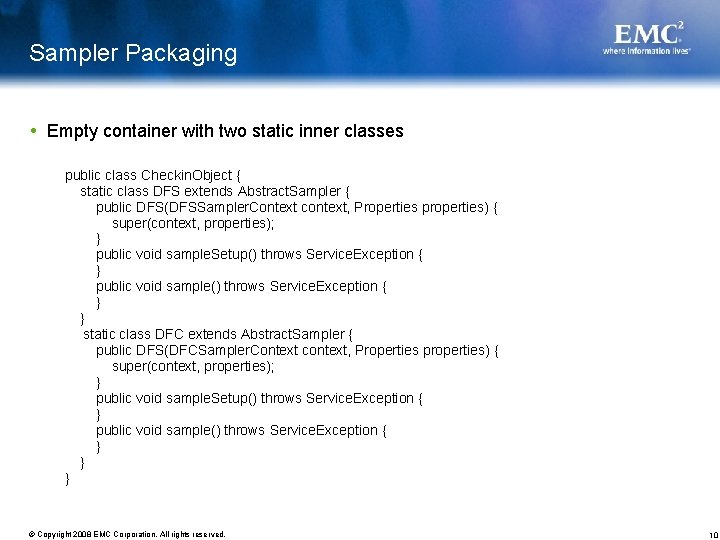 Sampler Packaging

EMC$^2$
where information lives®

• Empty container with two static inner classes

public class CheckinObject {
static class DFS extends AbstractSampler {
public DFS(DFSSamplerContext context, Properties properties) {
super(context, properties);
}
public void sampleSetup() throws ServiceException {
}
public void sample() throws ServiceException {
}
}
static class DFC extends AbstractSampler {
public DFS(DFCSamplerContext context, Properties properties) {
super(context, properties);
}
public void sampleSetup() throws ServiceException {
}
public void sample() throws ServiceException {
}
}
}

© Copyright 2008 EMC Corporation. All rights reserved.

10